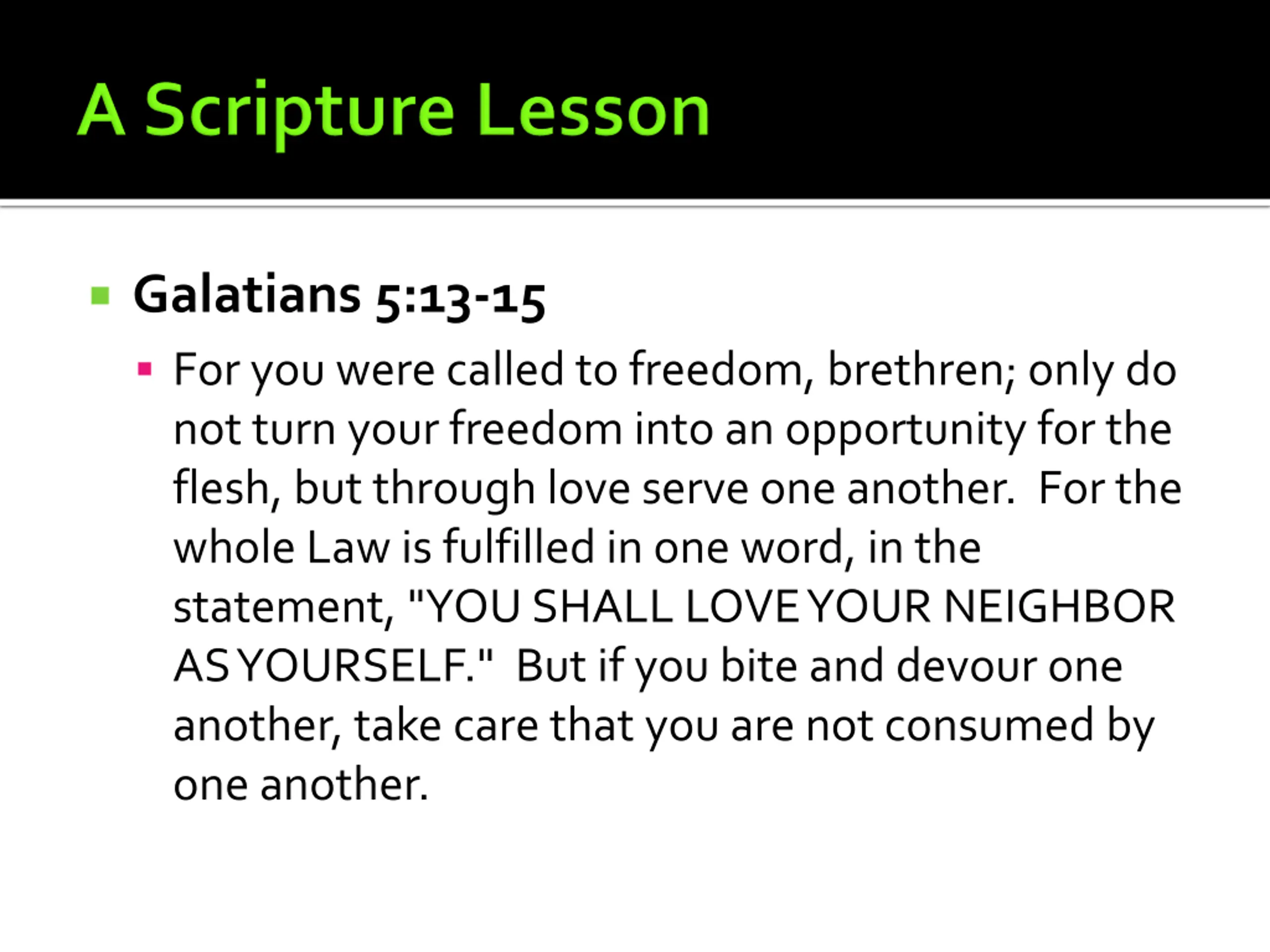 A Scripture Lesson

Galatians 5:13-15

For you were called to freedom, brethren; only do not turn your freedom into an opportunity for the flesh, but through love serve one another. For the whole Law is fulfilled in one word, in the statement, "YOU SHALL LOVE YOUR NEIGHBOR AS YOURSELF." But if you bite and devour one another, take care that you are not consumed by one another.